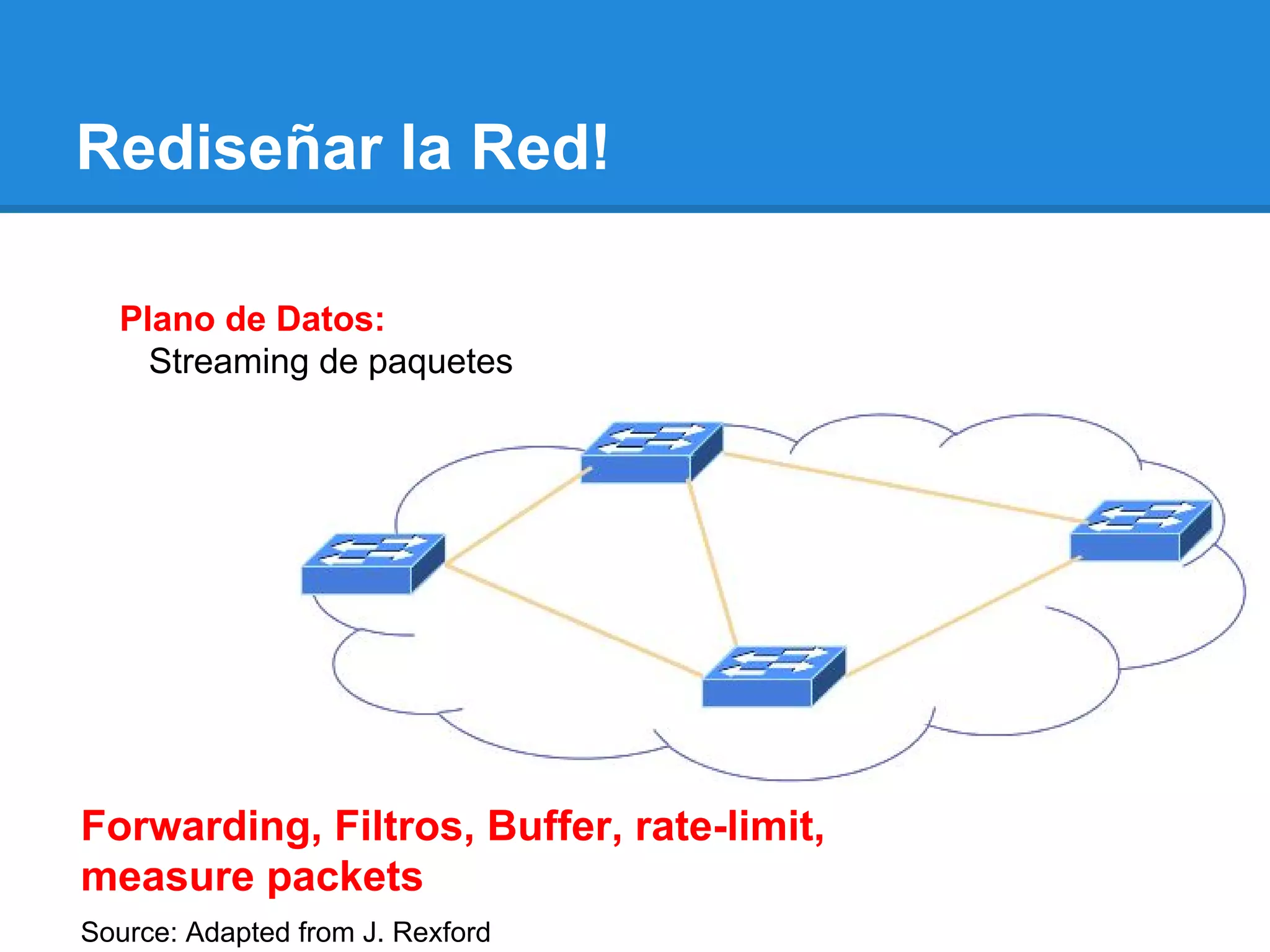 Rediseñar la Red!

Plano de Datos:
Streaming de paquetes

Forwarding, Filtros, Buffer, rate-limit, measure packets

Source: Adapted from J. Rexford